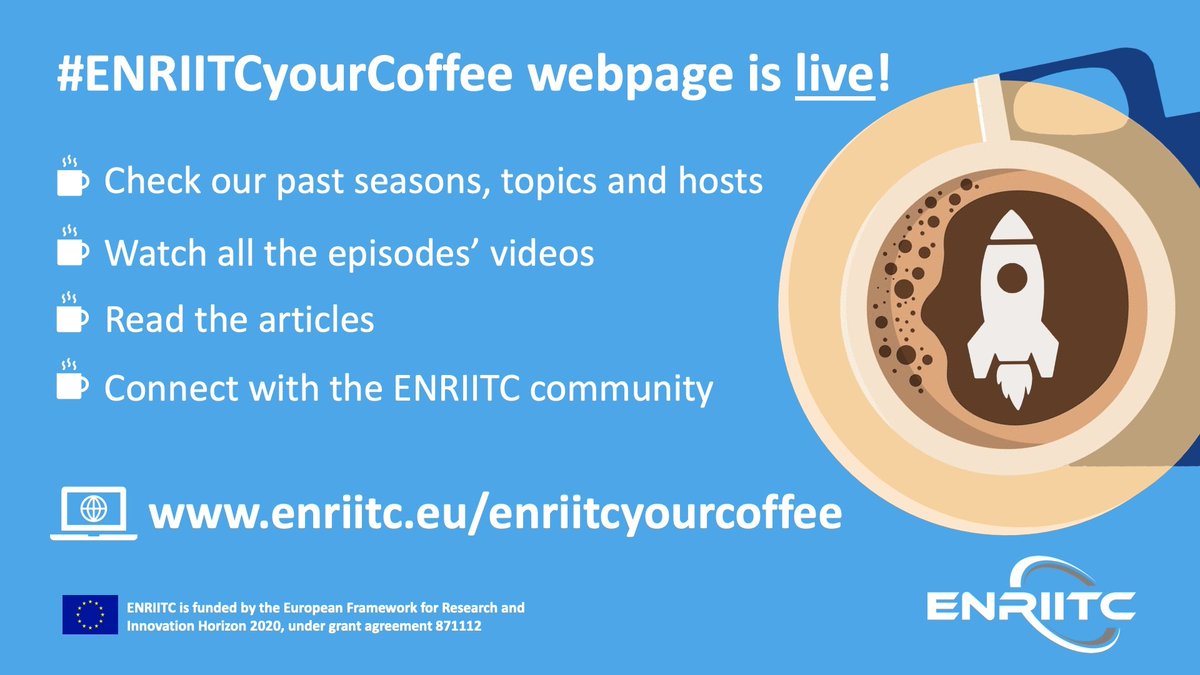 #ENRIITCyourCoffee webpage is live!

Check our past seasons, topics and hosts

Watch all the episodes' videos

Read the articles

Connect with the ENRIITC community

www.enriitc.eu/enriitcyourcoffee

ENRIITC is funded by the European Framework for Research and Innovation Horizon 2020, under grant agreement 871112

ENRIITC